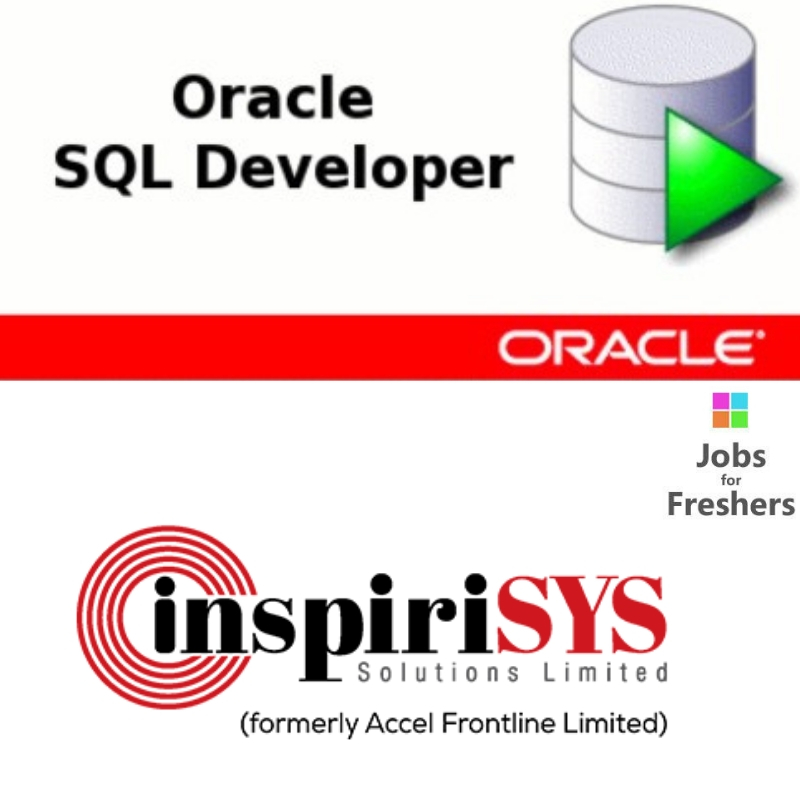 Oracle
SQL Developer

ORACLE

Jobs
for
Freshers

inspiriSYS
Solutions Limited
(formerly Accel Frontline Limited)